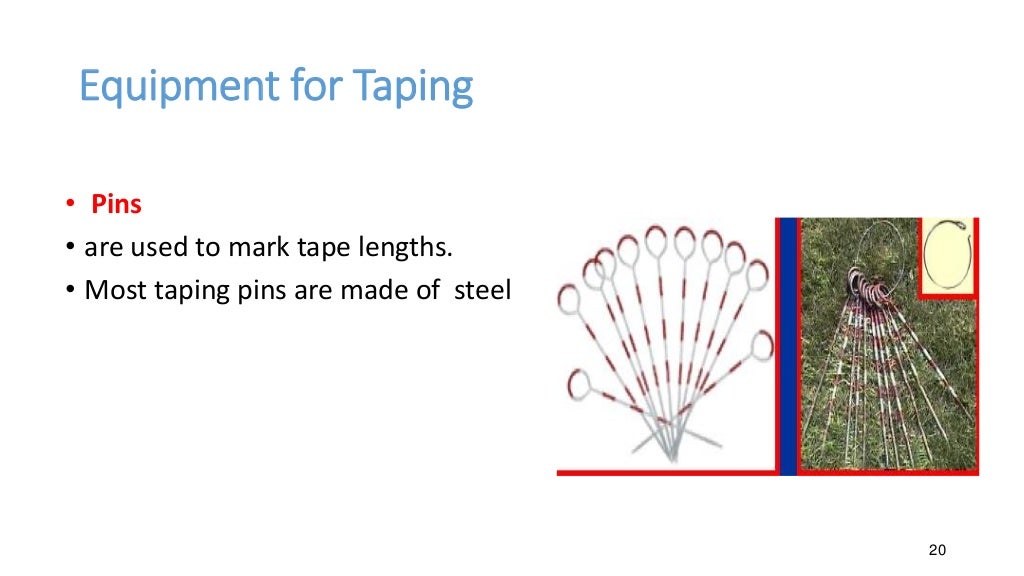 Equipment for Taping

• Pins
• are used to mark tape lengths.
• Most taping pins are made of steel

20